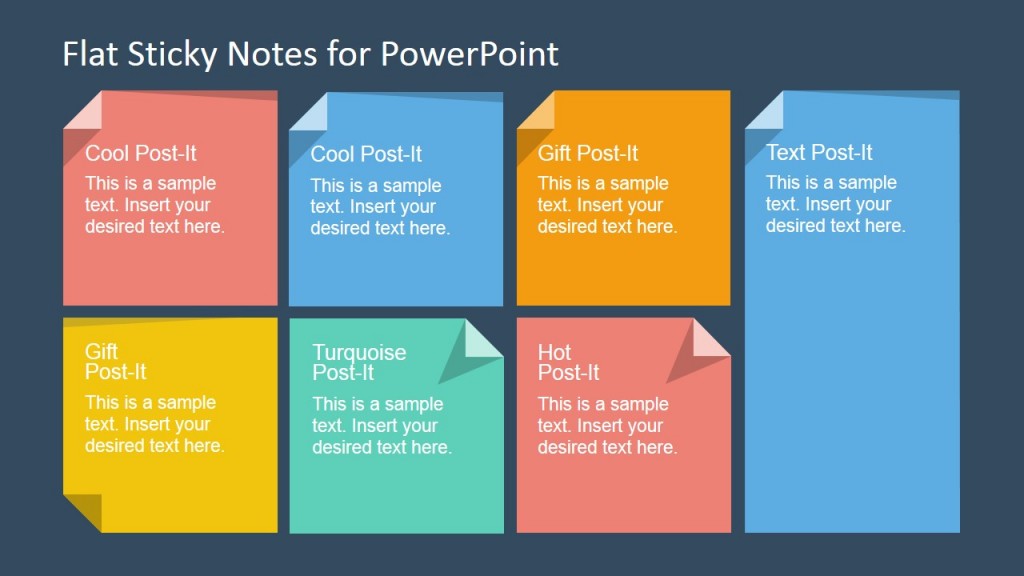 Flat Sticky Notes for PowerPoint

Cool Post-It
This is a sample text. Insert your desired text here.

Cool Post-It
This is a sample text. Insert your desired text here.

Gift Post-It
This is a sample text. Insert your desired text here.

Text Post-It
This is a sample text. Insert your desired text here.

Gift Post-It
This is a sample text. Insert your desired text here.

Turquoise Post-It
This is a sample text. Insert your desired text here.

Hot Post-It
This is a sample text. Insert your desired text here.